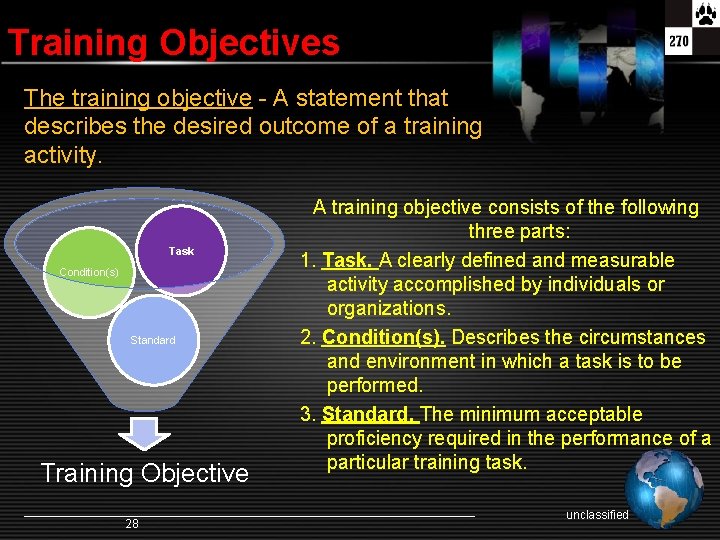 Training Objectives

270

The training objective - A statement that describes the desired outcome of a training activity.

Task

Condition(s)

Standard

Training Objective

A training objective consists of the following three parts:

1. Task. A clearly defined and measurable activity accomplished by individuals or organizations.

2. Condition(s). Describes the circumstances and environment in which a task is to be performed.

3. Standard. The minimum acceptable proficiency required in the performance of a particular training task.

28

unclassified